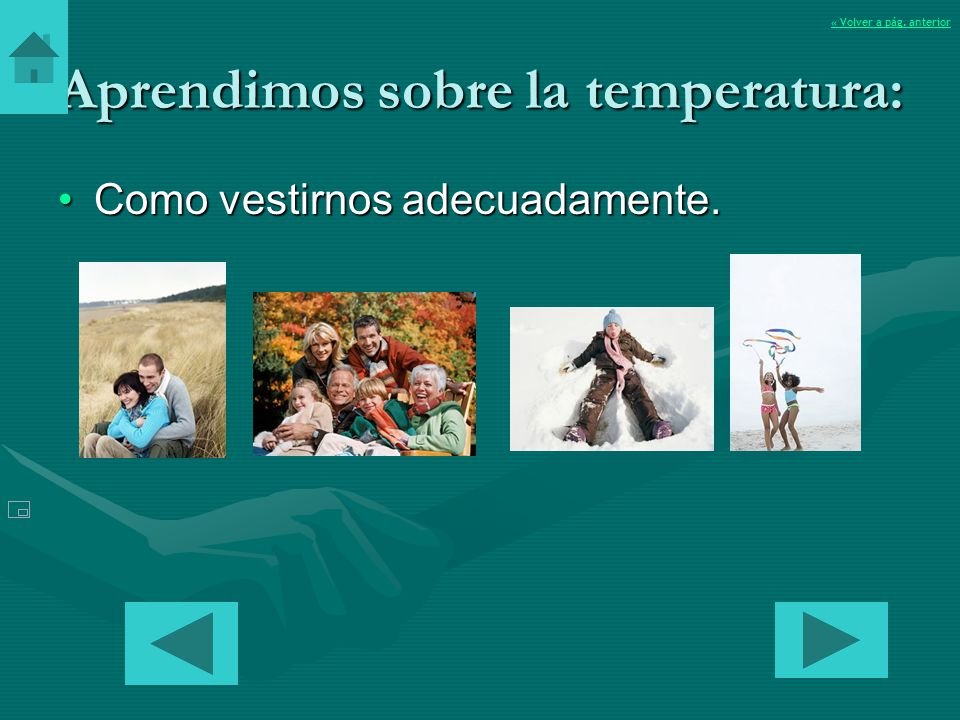 « Volver a pág. anterior

Aprendimos sobre la temperatura:

• Como vestirnos adecuadamente.